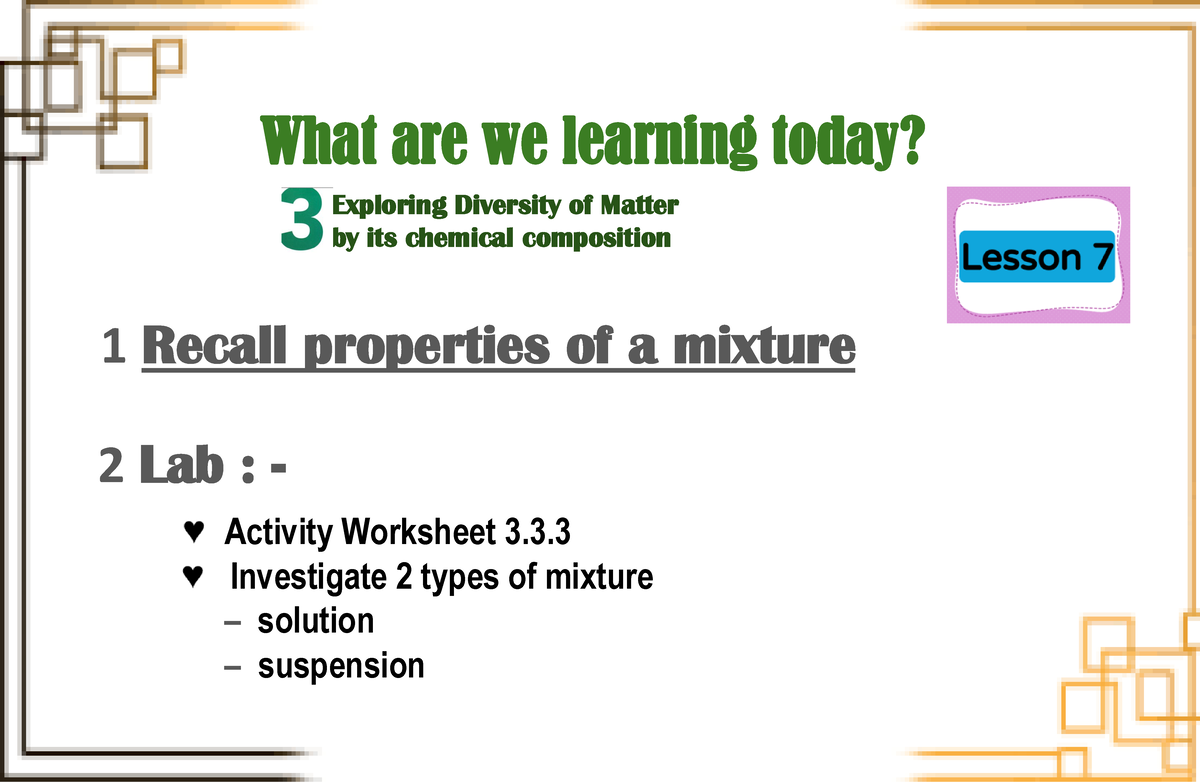 What are we learning today?

3 Exploring Diversity of Matter by its chemical composition

Lesson 7

1 Recall properties of a mixture

2 Lab : -

♥ Activity Worksheet 3.3.3
♥ Investigate 2 types of mixture
– solution
– suspension